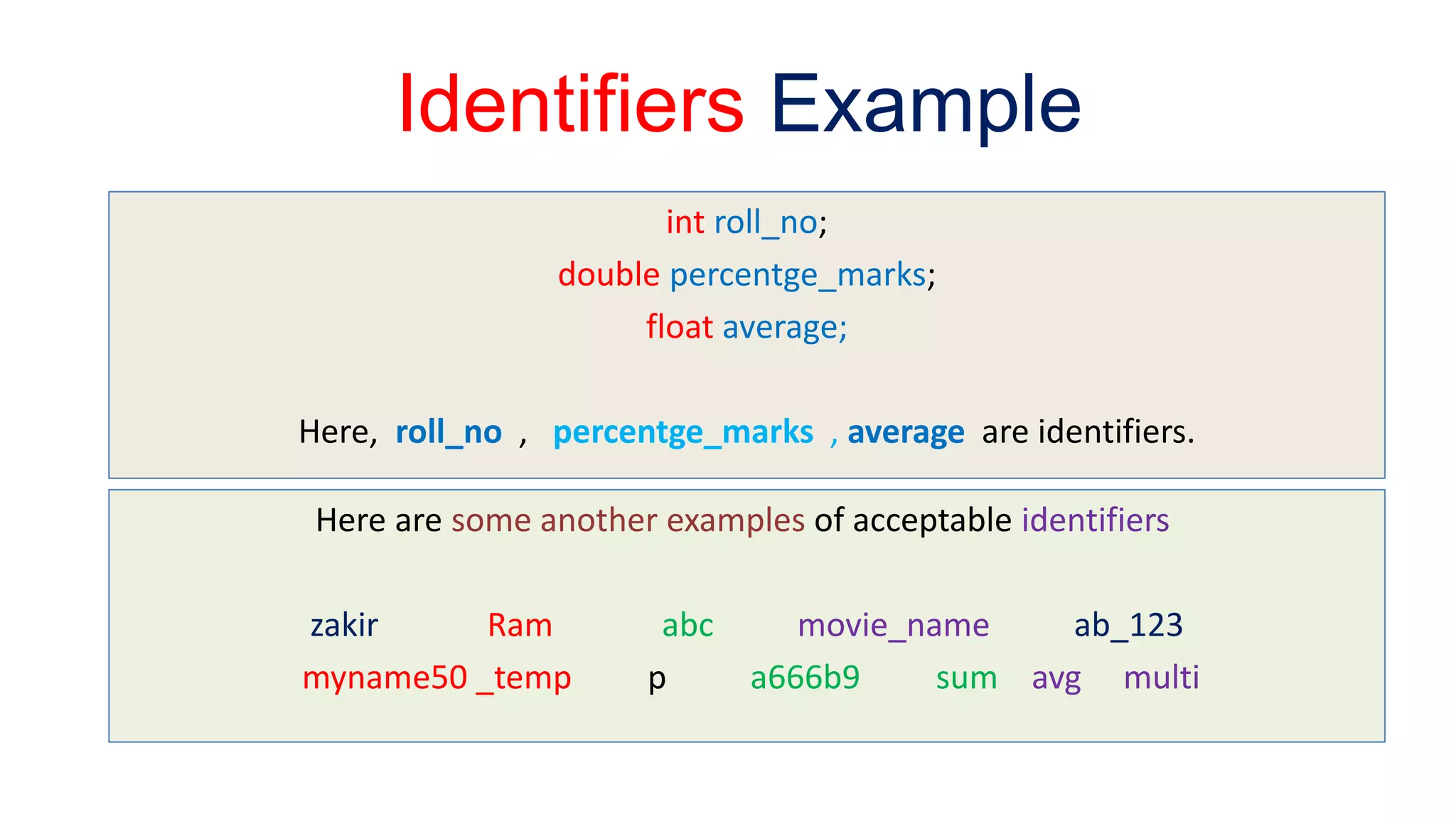 Identifiers Example

int roll_no;
double percentge_marks;
float average;

Here, roll_no , percentge_marks , average are identifiers.

Here are some another examples of acceptable identifiers

zakir Ram abc movie_name ab_123
myname50 _temp p a666b9 sum avg multi